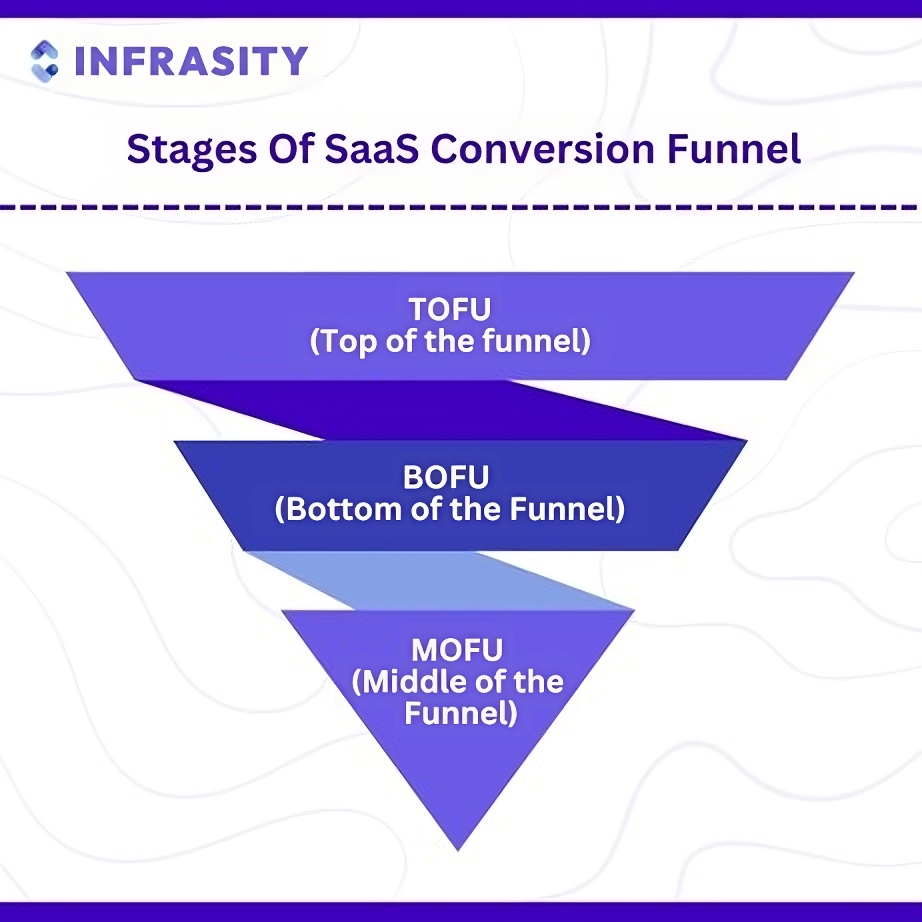 INFRASITY

Stages Of SaaS Conversion Funnel

TOFU
(Top of the funnel)

BOFU
(Bottom of the Funnel)

MOFU
(Middle of the Funnel)